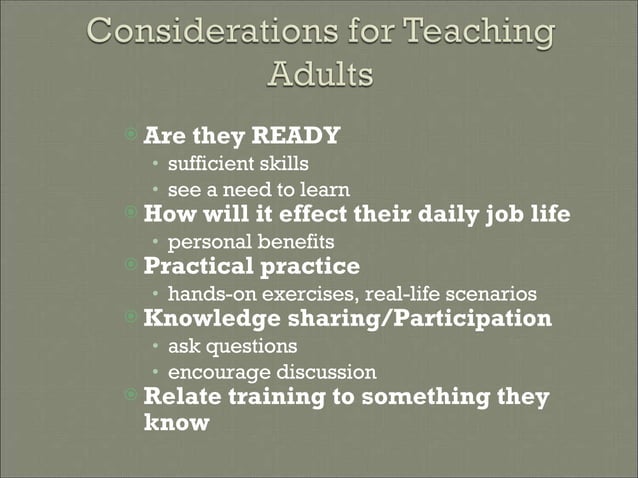 Considerations for Teaching Adults

Are they READY
- sufficient skills
- see a need to learn

How will it effect their daily job life
- personal benefits

Practical practice
- hands-on exercises, real-life scenarios

Knowledge sharing/Participation
- ask questions
- encourage discussion

Relate training to something they know